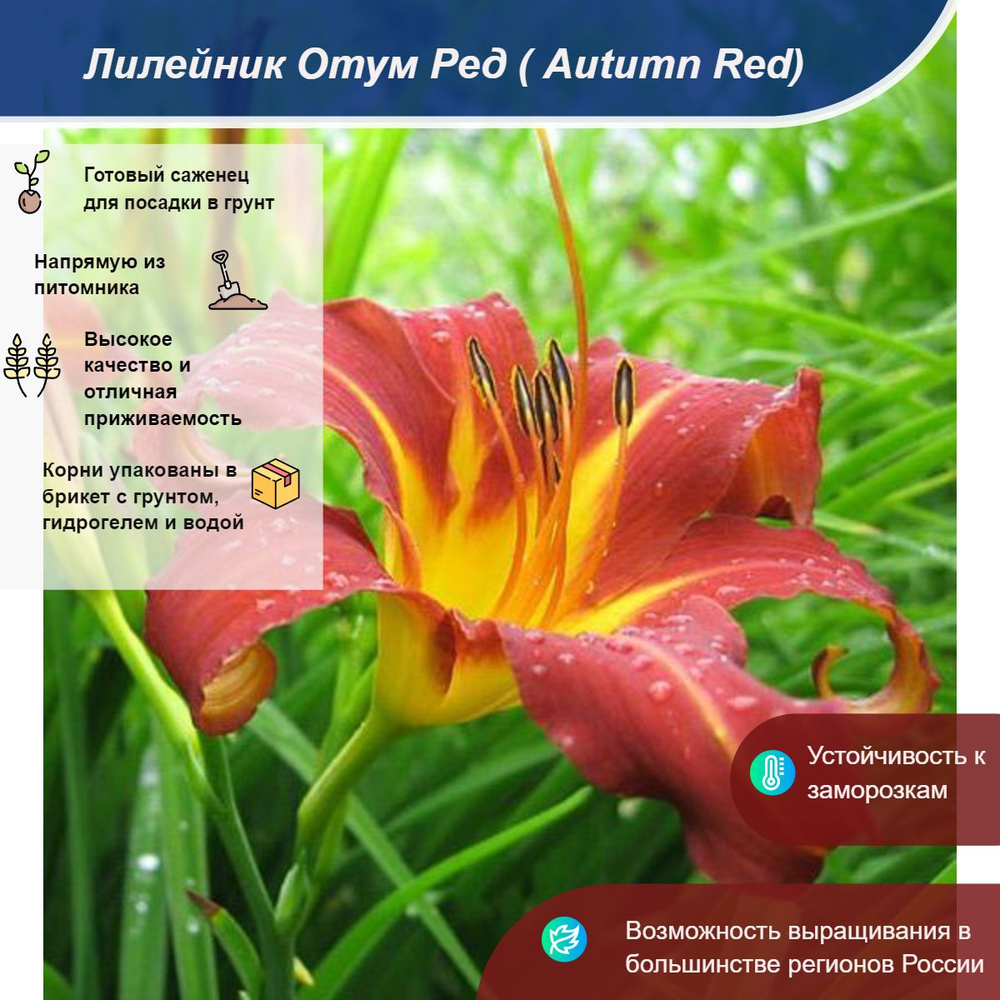 Лилейник Отум Ред ( Autumn Red)

Готовый саженец для посадки в грунт

Напрямую из питомника

Высокое качество и отличная приживаемость

Корни упакованы в брикет с грунтом, гидрогелем и водой

Устойчивость к заморозкам

Возможность выращивания в большинстве регионов России